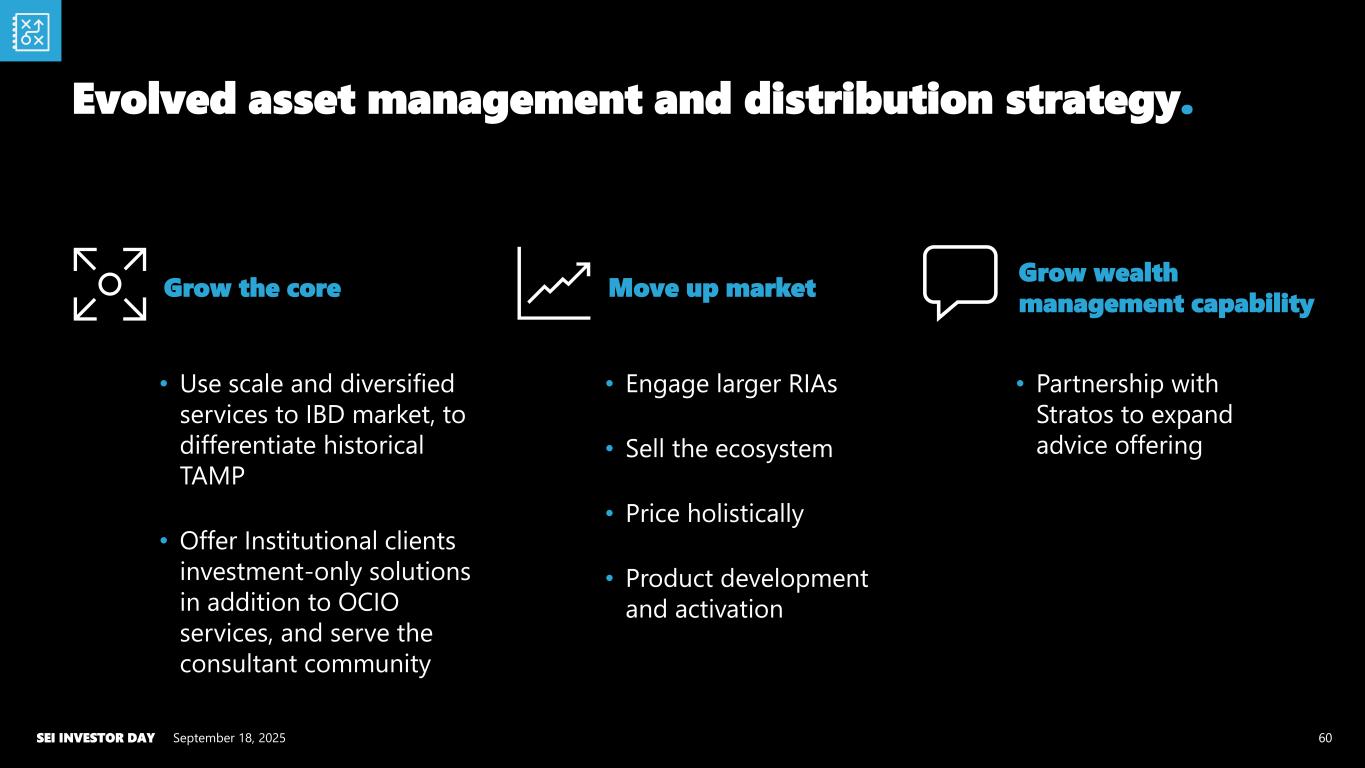 Evolved asset management and distribution strategy.

Grow the core

• Use scale and diversified services to IBD market, to differentiate historical TAMP

• Offer Institutional clients investment-only solutions in addition to OCIO services, and serve the consultant community

Move up market

• Engage larger RIAs

• Sell the ecosystem

• Price holistically

• Product development and activation

Grow wealth management capability

• Partnership with Stratos to expand advice offering

SEI INVESTOR DAY September 18, 2025

60